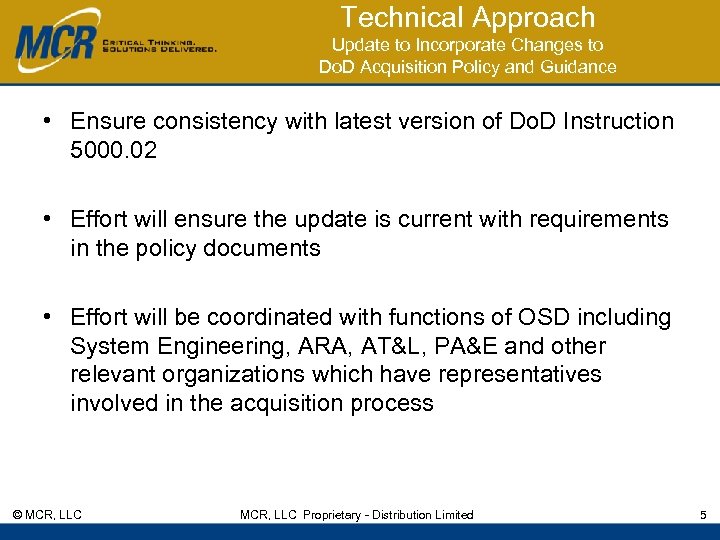 MCR CRITICAL THINKING. SOLUTIONS DELIVERED.

Technical Approach
Update to Incorporate Changes to DoD Acquisition Policy and Guidance

• Ensure consistency with latest version of DoD Instruction 5000.02

• Effort will ensure the update is current with requirements in the policy documents

• Effort will be coordinated with functions of OSD including System Engineering, ARA, AT&L, PA&E and other relevant organizations which have representatives involved in the acquisition process

© MCR, LLC MCR, LLC Proprietary - Distribution Limited 5